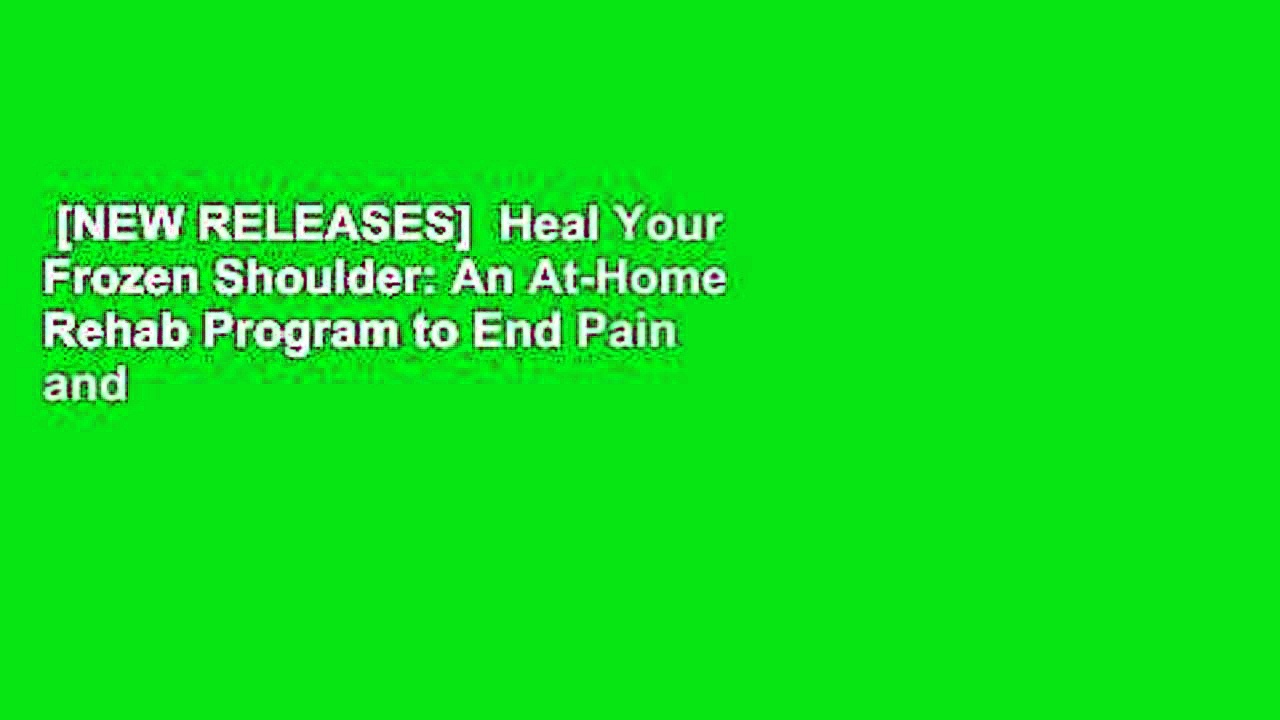 [NEW RELEASES]  Heal Your Frozen Shoulder: An At-Home Rehab Program to End Pain and